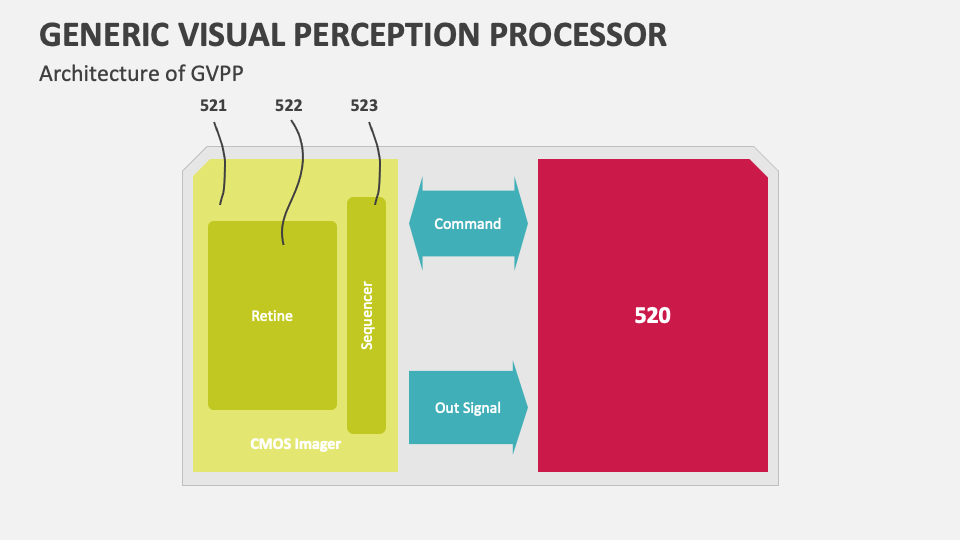 GENERIC VISUAL PERCEPTION PROCESSOR

Architecture of GVPP

521

522

523

Retine

Sequencer

CMOS Imager

Command

Out Signal

520